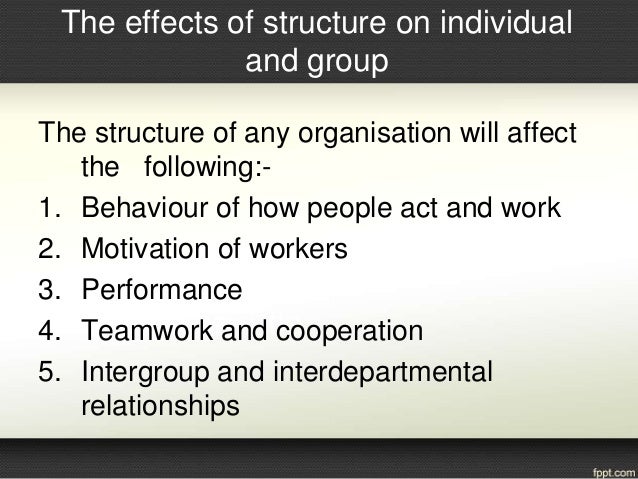 The effects of structure on individual and group

The structure of any organisation will affect the following:-

1. Behaviour of how people act and work
2. Motivation of workers
3. Performance
4. Teamwork and cooperation
5. Intergroup and interdepartmental relationships

fppt.com